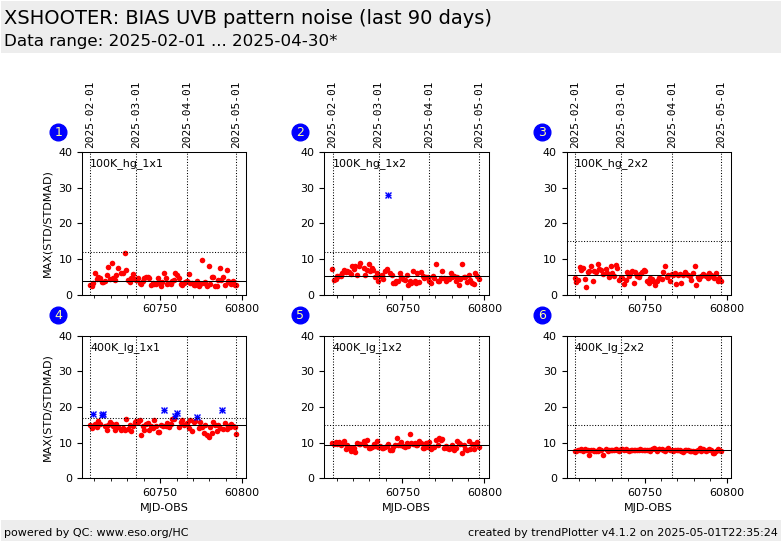 XSHOOTER: BIAS UVB pattern noise (last 90 days)
Data range: 2025-02-01 ... 2025-04-30*

1
2025-02-01
2025-03-01
2025-04-01
2025-05-01
100K_hg_1x1
MAX(STD/STDMAD)
40
30
20
10
0
60750
60800

2
2025-02-01
2025-03-01
2025-04-01
2025-05-01
100K_hg_1x2
40
30
20
10
0
60750
60800

3
2025-02-01
2025-03-01
2025-04-01
2025-05-01
100K_hg_2x2
40
30
20
10
0
60750
60800

4
400K_lg_1x1
MAX(STD/STDMAD)
40
30
20
10
0
60750
60800
MJD-OBS

5
400K_lg_1x2
40
30
20
10
0
60750
60800
MJD-OBS

6
400K_lg_2x2
40
30
20
10
0
60750
60800
MJD-OBS

powered by QC: www.eso.org/HC
created by trendPlotter v4.1.2 on 2025-05-01T22:35:24